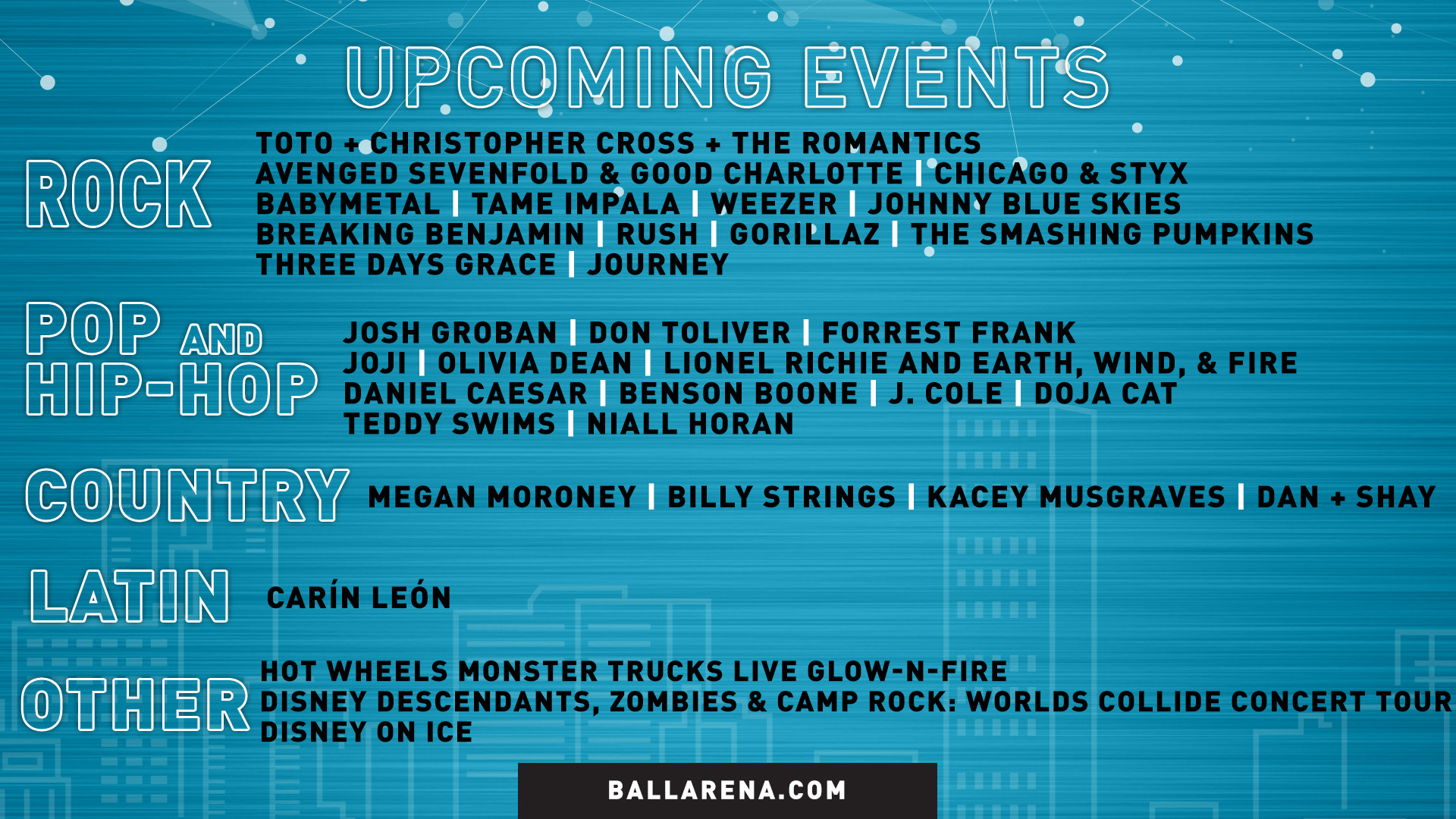 UPCOMING EVENTS

ROCK

TOTO + CHRISTOPHER CROSS + THE ROMANTICS
AVENGED SEVENFOLD & GOOD CHARLOTTE | CHICAGO & STYX
BABYMETAL | TAME IMPALA | WEEZER | JOHNNY BLUE SKIES
BREAKING BENJAMIN | RUSH | GORILLAZ | THE SMASHING PUMPKINS
THREE DAYS GRACE | JOURNEY

POP AND HIP-HOP

JOSH GROBAN | DON TOLIVER | FORREST FRANK
JOJI | OLIVIA DEAN | LIONEL RICHIE AND EARTH, WIND, & FIRE
DANIEL CAESAR | BENSON BOONE | J. COLE | DOJA CAT
TEDDY SWIMS | NIALL HORAN

COUNTRY

MEGAN MORONEY | BILLY STRINGS | KACEY MUSGRAVES | DAN + SHAY

LATIN

CARÍN LEÓN

OTHER

HOT WHEELS MONSTER TRUCKS LIVE GLOW-N-FIRE
DISNEY DESCENDANTS, ZOMBIES & CAMP ROCK: WORLDS COLLIDE CONCERT TOUR
DISNEY ON ICE

BALLARENA.COM